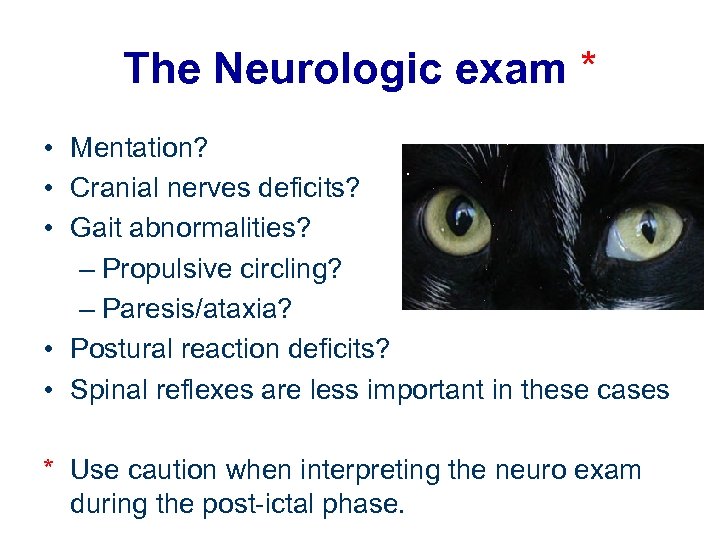 The Neurologic exam *

• Mentation?
• Cranial nerves deficits?
• Gait abnormalities?
– Propulsive circling?
– Paresis/ataxia?
• Postural reaction deficits?
• Spinal reflexes are less important in these cases

* Use caution when interpreting the neuro exam during the post-ictal phase.